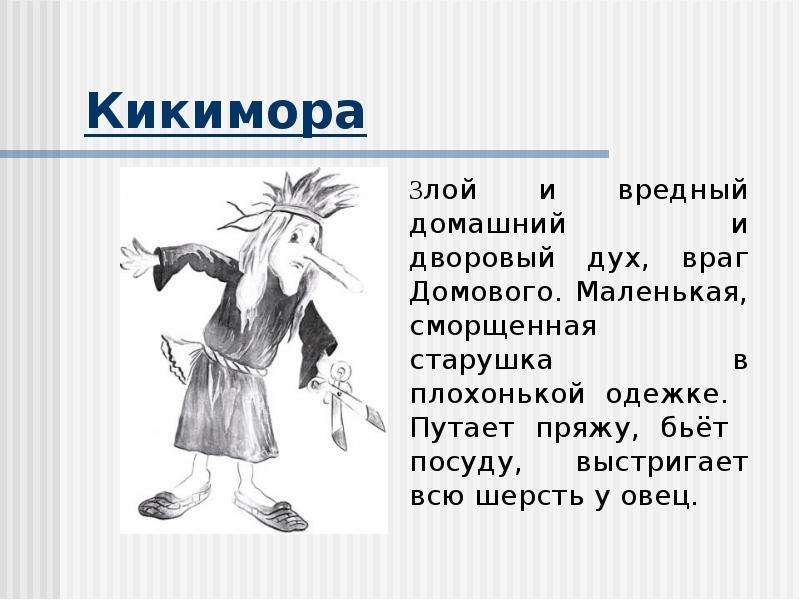 Кикимора

Злой и вредный домашний и дворовый дух, враг Домового. Маленькая, сморщенная старушка в плохонькой одежке. Путает пряжу, бьёт посуду, выстригает всю шерсть у овец.